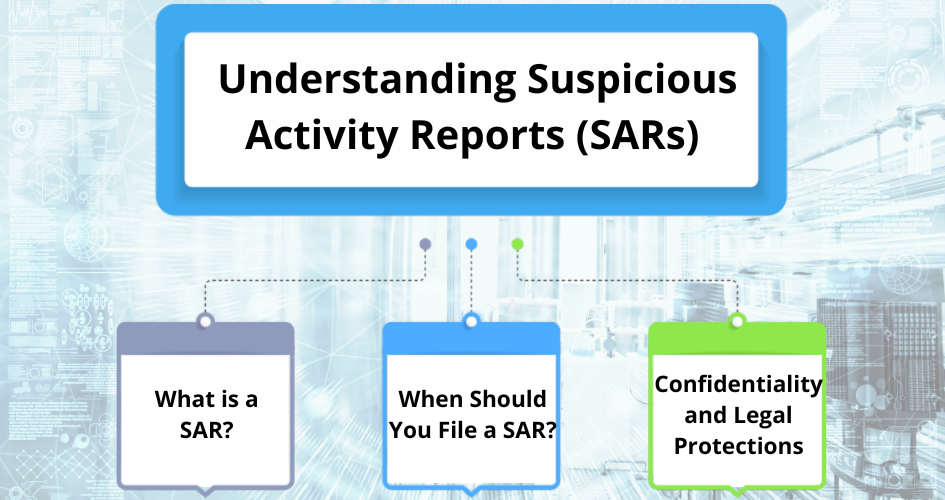 Understanding Suspicious Activity Reports (SARs)

What is a SAR?

When Should You File a SAR?

Confidentiality and Legal Protections